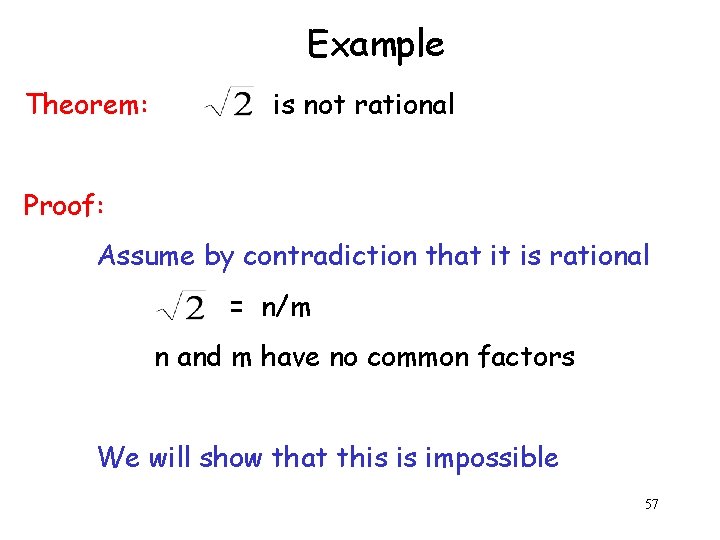 Example

Theorem: $\sqrt{2}$ is not rational

Proof:

Assume by contradiction that it is rational

$\sqrt{2}$ = n/m

n and m have no common factors

We will show that this is impossible

57